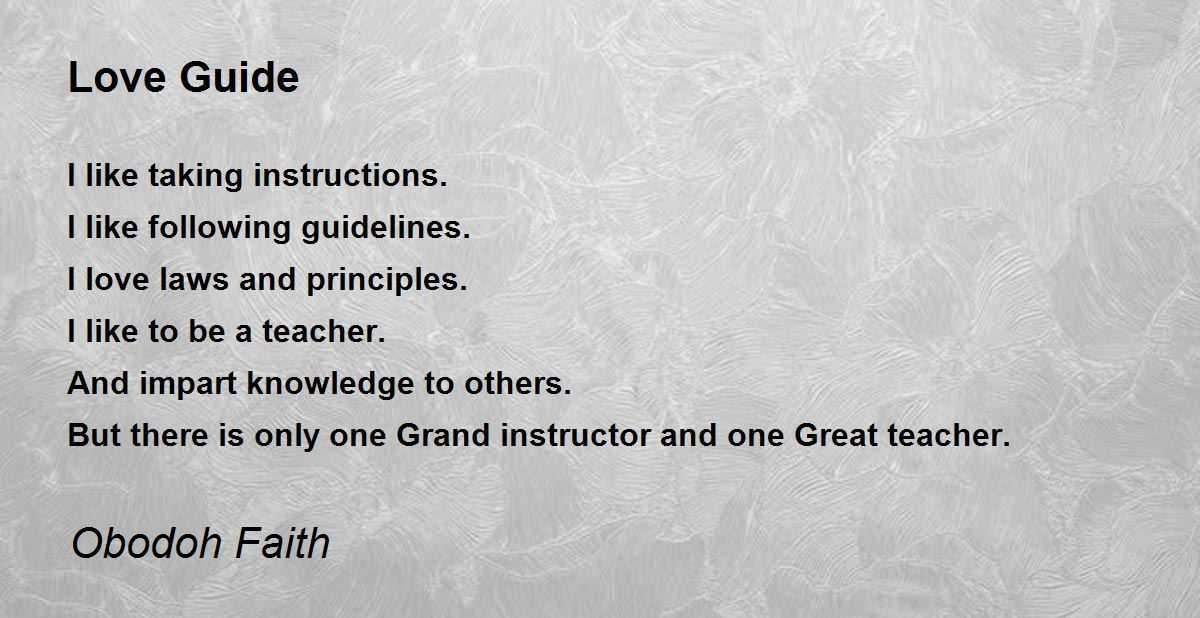 Love Guide

I like taking instructions.
I like following guidelines.
I love laws and principles.
I like to be a teacher.
And impart knowledge to others.
But there is only one Grand instructor and one Great teacher.

Obodoh Faith